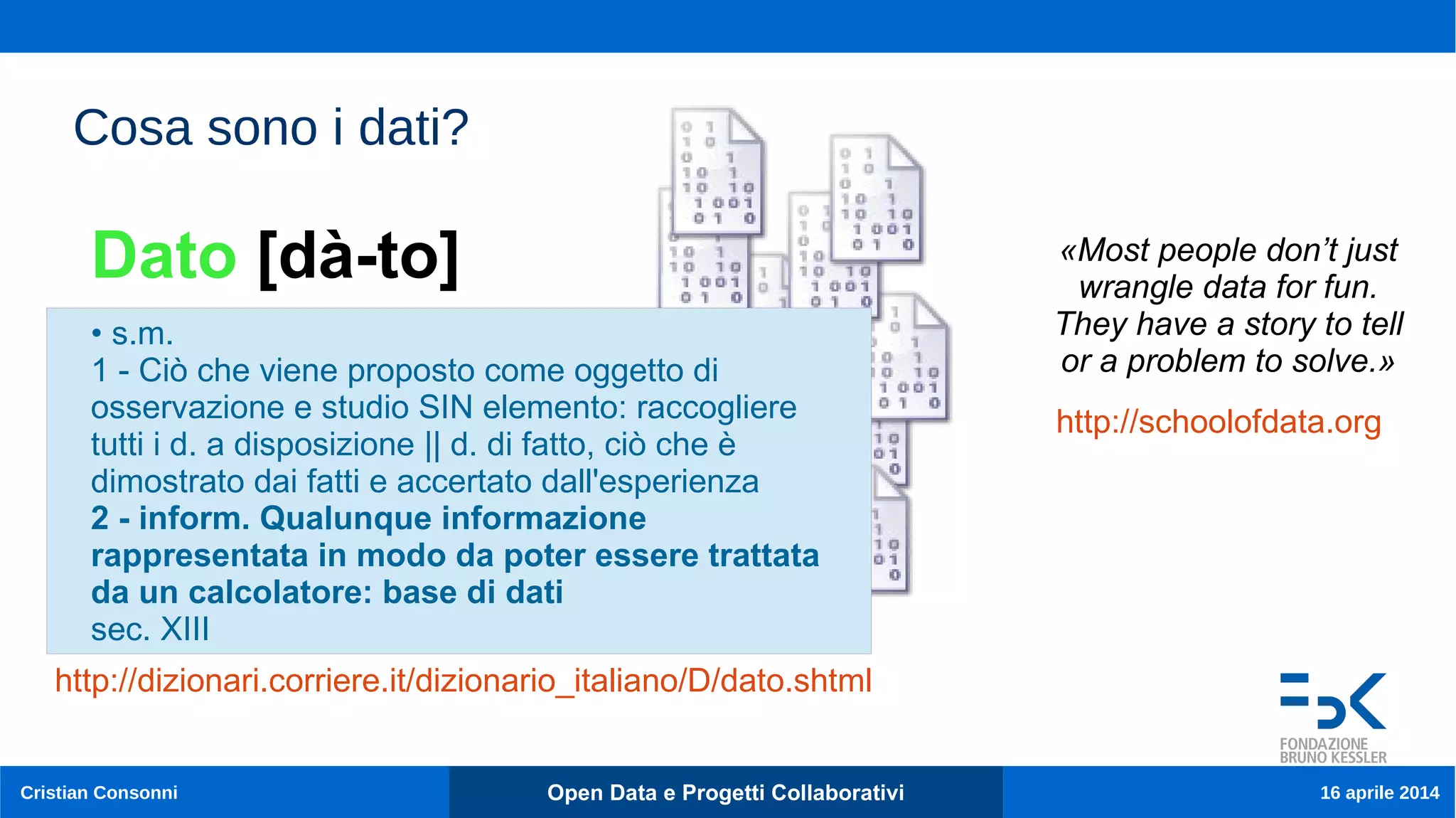 Cosa sono i dati?

Dato [dà-to]

• s.m.
1 - Ciò che viene proposto come oggetto di osservazione e studio SIN elemento: raccogliere tutti i d. a disposizione || d. di fatto, ciò che è dimostrato dai fatti e accertato dall'esperienza
2 - inform. Qualunque informazione rappresentata in modo da poter essere trattata da un calcolatore: base di dati
sec. XIII

http://dizionari.corriere.it/dizionario_italiano/D/dato.shtml

«Most people don't just wrangle data for fun. They have a story to tell or a problem to solve.»

http://schoolofdata.org

FONDAZIONE BRUNO KESSLER

Cristian Consonni
Open Data e Progetti Collaborativi
16 aprile 2014